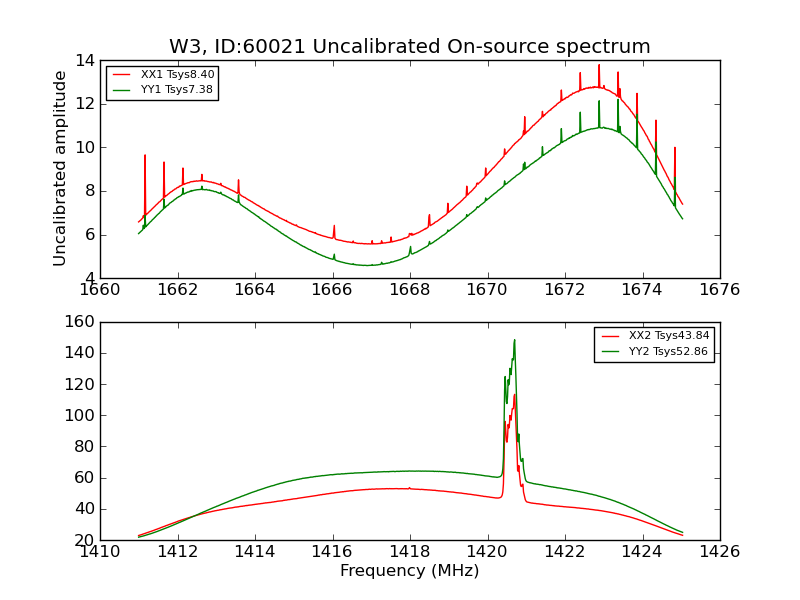 W3, ID:60021 Uncalibrated On-source spectrum

XX1 Tsys8.40
YY1 Tsys7.38

Uncalibrated amplitude

14
12
10
8
6
4

1660 1662 1664 1666 1668 1670 1672 1674 1676

XX2 Tsys43.84
YY2 Tsys52.86

160
140
120
100
80
60
40
20

1410 1412 1414 1416 1418 1420 1422 1424 1426

Frequency (MHz)